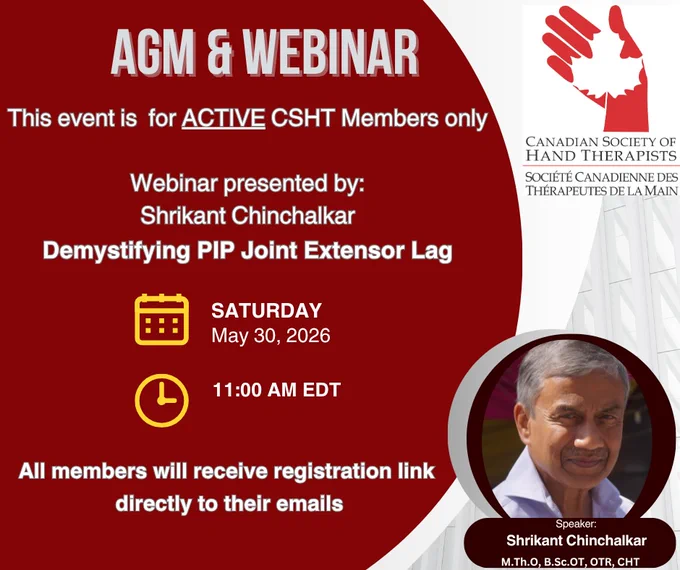 AGM & WEBINAR

This event is for ACTIVE CSHT Members only

Webinar presented by:
Shrikant Chinchalkar
Demystifying PIP Joint Extensor Lag

SATURDAY
May 30, 2026

11:00 AM EDT

All members will receive registration link directly to their emails

CANADIAN SOCIETY OF HAND THERAPISTS
SOCIÉTÉ CANADIENNE DES THÉRAPEUTES DE LA MAIN

Speaker:
Shrikant Chinchalkar
M.Th.O, B.Sc.OT, OTR, CHT